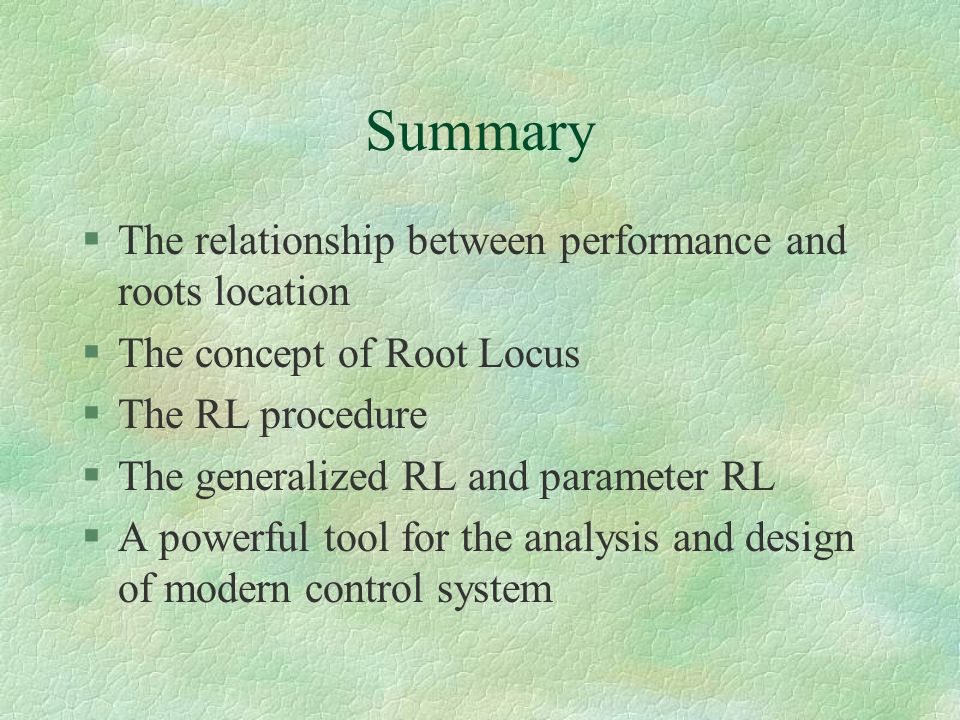 Summary

§ The relationship between performance and roots location
§ The concept of Root Locus
§ The RL procedure
§ The generalized RL and parameter RL
§ A powerful tool for the analysis and design of modern control system